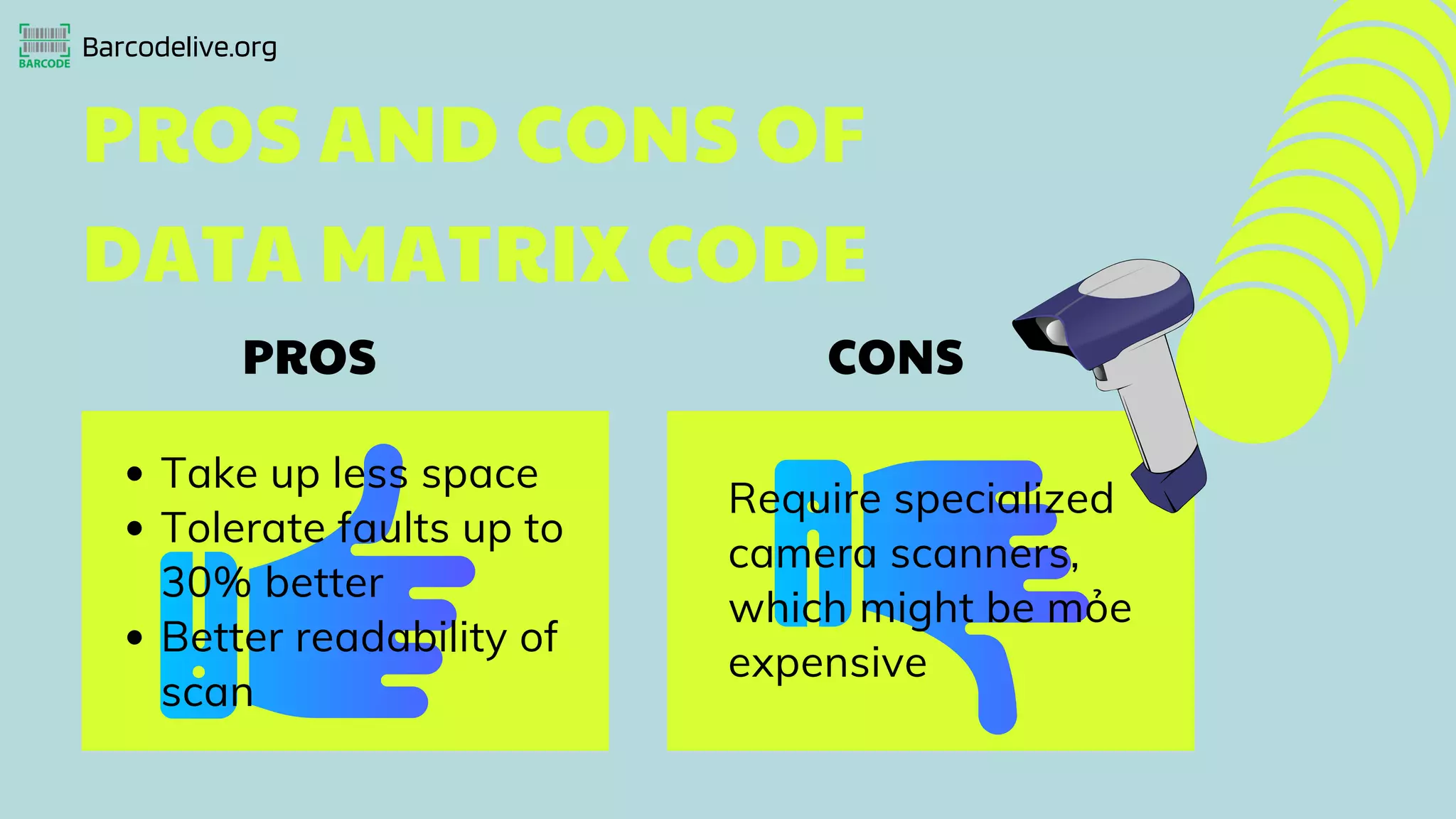 BARCODE Barcodelive.org

PROS AND CONS OF DATA MATRIX CODE

PROS

- Take up less space
- Tolerate faults up to 30% better
- Better readability of scan

CONS

Require specialized camera scanners, which might be mỏe expensive